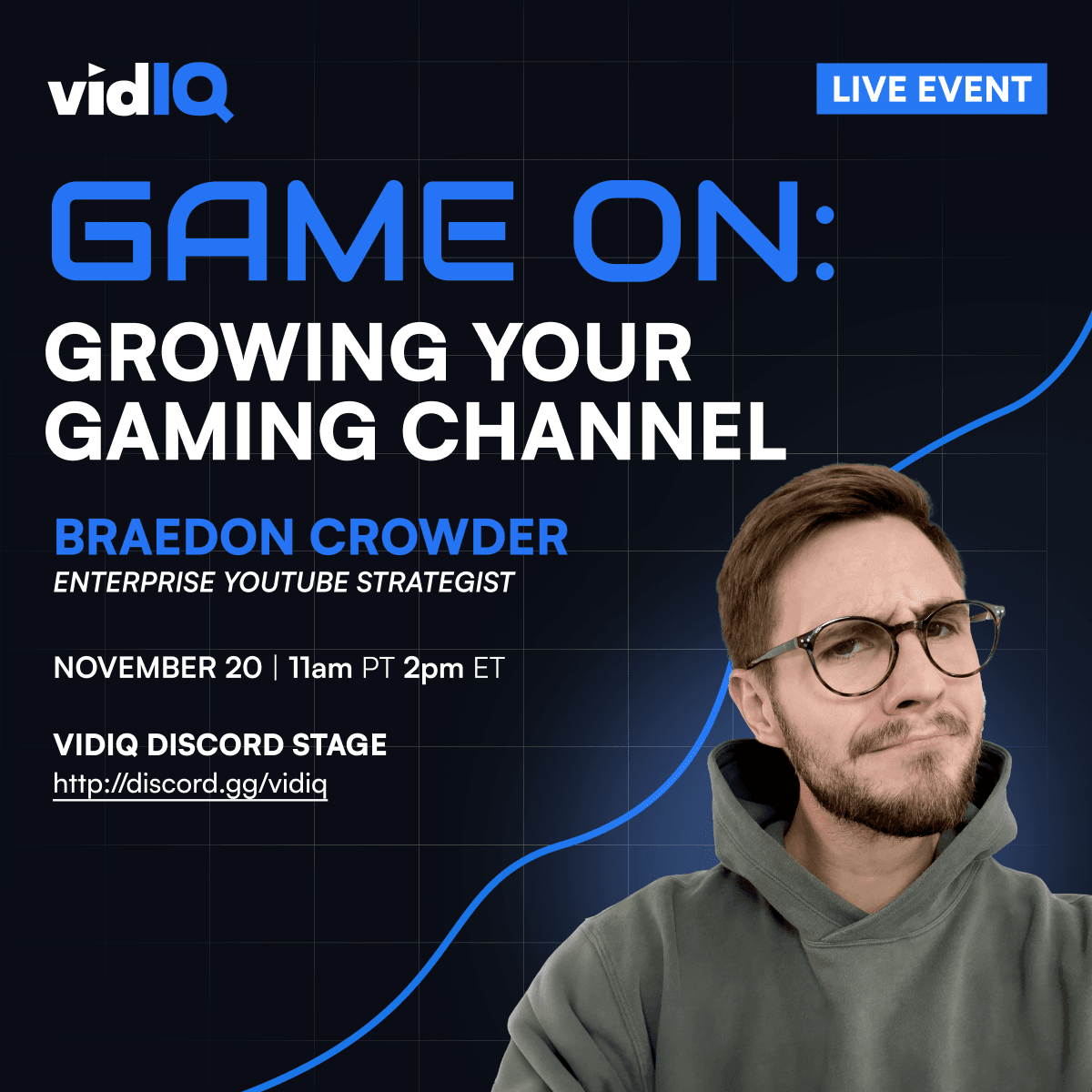 vidIQ

LIVE EVENT

GAME ON:

GROWING YOUR GAMING CHANNEL

BRAEDON CROWDER

ENTERPRISE YOUTUBE STRATEGIST

NOVEMBER 20 | 11am PT 2pm ET

VIDIQ DISCORD STAGE

http://discord.gg/vidiq